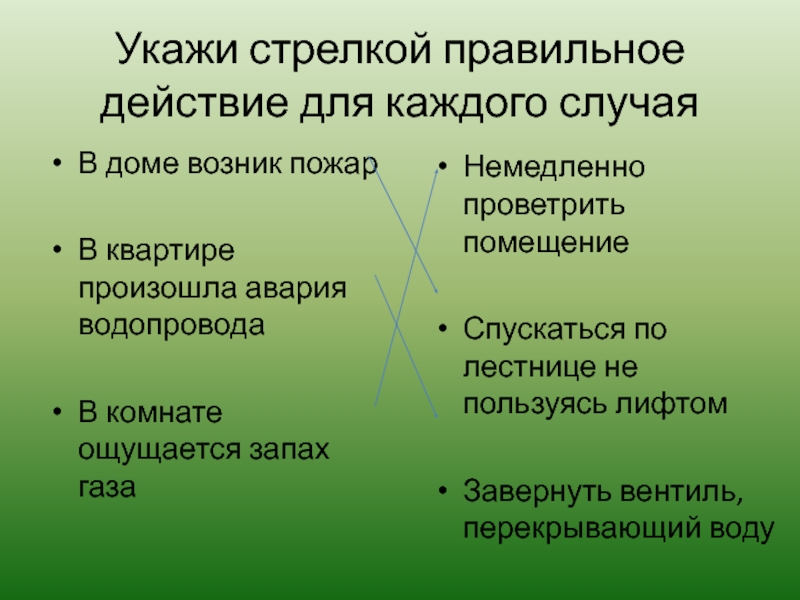 Укажи стрелкой правильное действие для каждого случая

• В доме возник пожар

• В квартире произошла авария водопровода

• В комнате ощущается запах газа

• Немедленно проветрить помещение

• Спускаться по лестнице не пользуясь лифтом

• Завернуть вентиль, перекрывающий воду